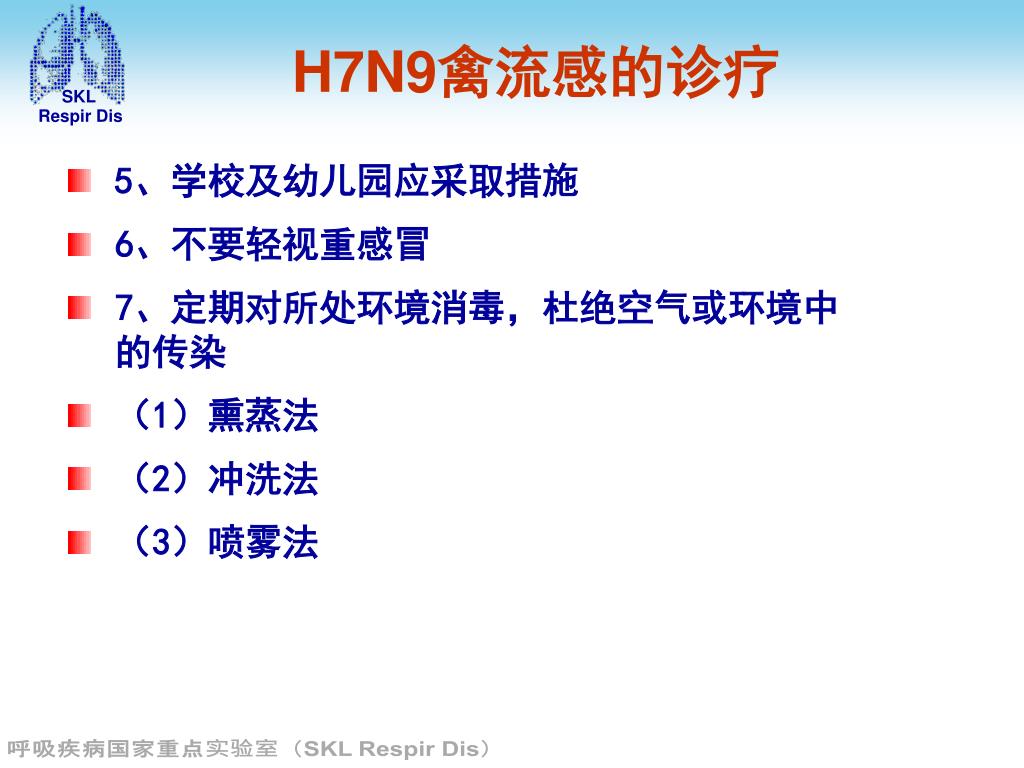 SKL
Respir Dis

H7N9禽流感的诊疗

5、学校及幼儿园应采取措施

6、不要轻视重感冒

7、定期对所处环境消毒，杜绝空气或环境中的传染

（1）熏蒸法

（2）冲洗法

（3）喷雾法

呼吸疾病国家重点实验室（SKL Respir Dis）